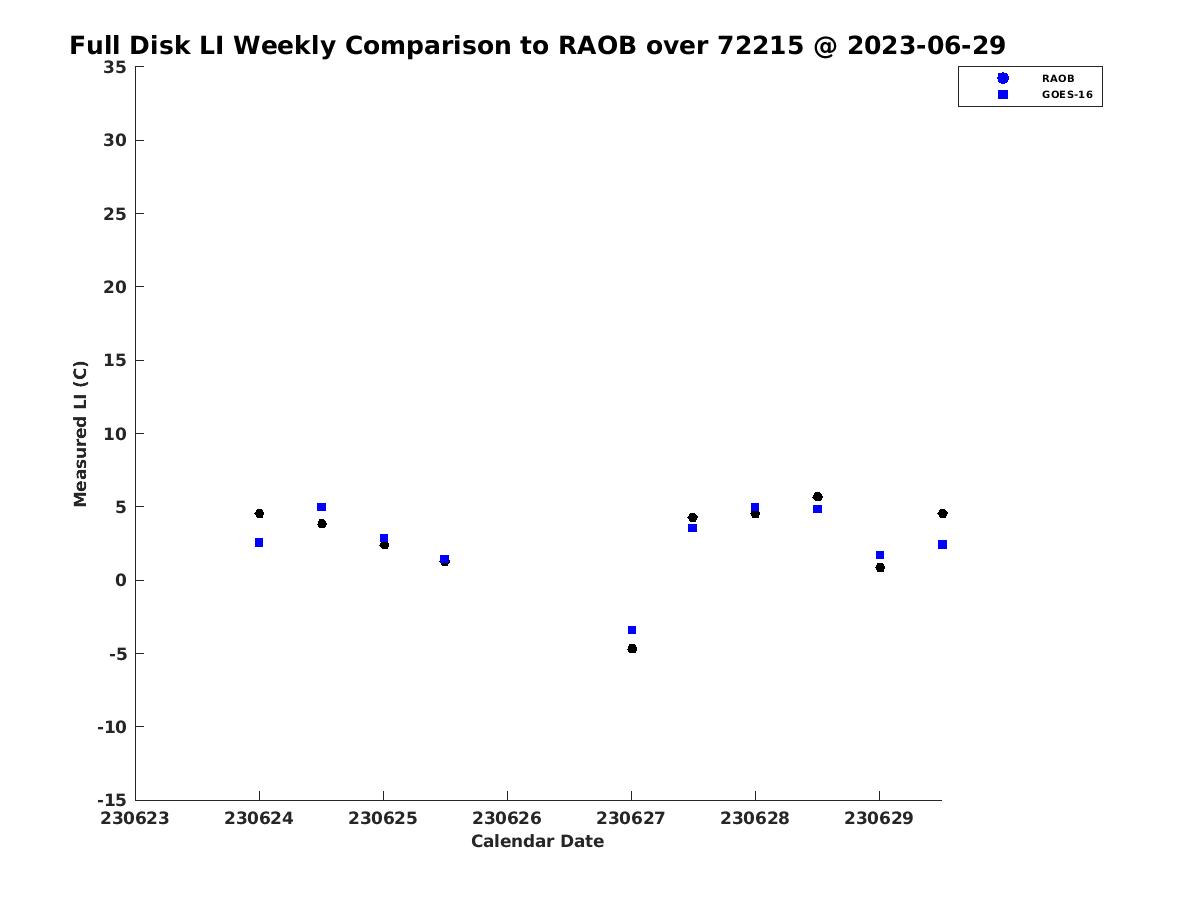 Full Disk LI Weekly Comparison to RAOB over 72215 @ 2023-06-29

RAOB
GOES-16

Measured LI (C)

35
30
25
20
15
10
5
0
-5
-10
-15

230623
230624
230625
230626
230627
230628
230629

Calendar Date